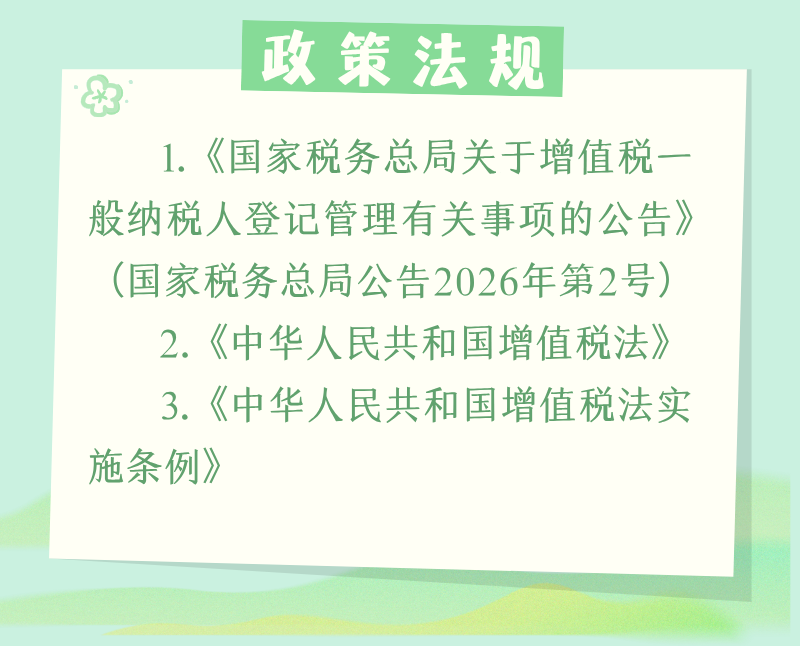 政策法规

1.《国家税务总局关于增值税一般纳税人登记管理有关事项的公告》（国家税务总局公告2026年第2号）

2.《中华人民共和国增值税法》

3.《中华人民共和国增值税法实施条例》